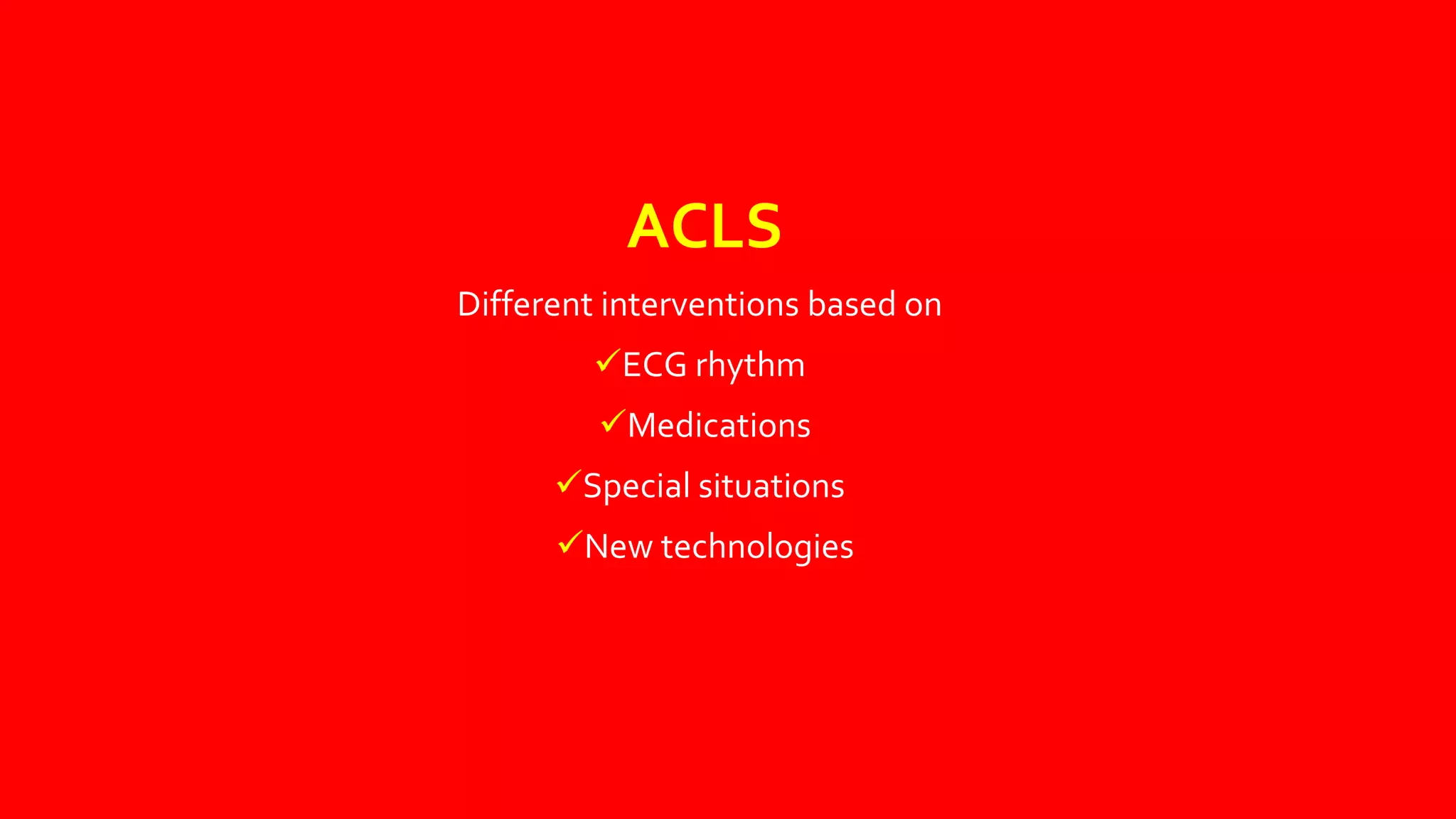 ACLS

Different interventions based on

✓ECG rhythm

✓Medications

✓Special situations

✓New technologies